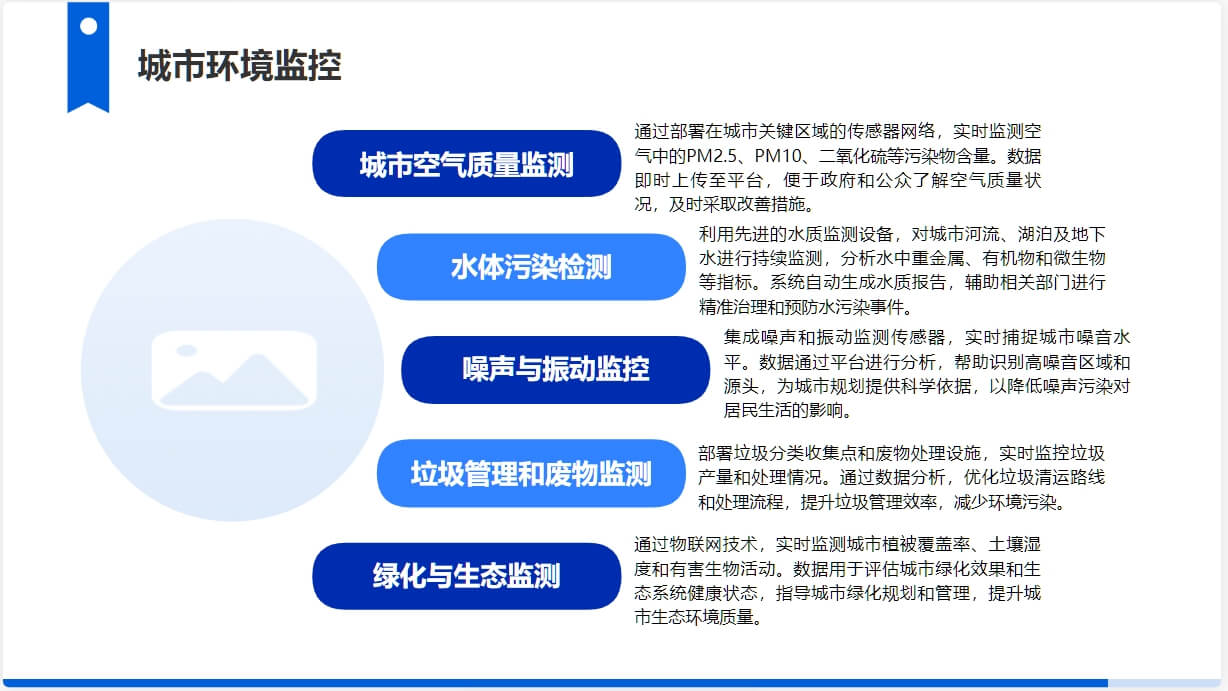 城市环境监控

城市空气质量监测

通过部署在城市关键区域的传感器网络，实时监测空气中的PM2.5、PM10、二氧化硫等污染物含量。数据即时上传至平台，便于政府和公众了解空气质量状况，及时采取改善措施。

水体污染检测

利用先进的水质监测设备，对城市河流、湖泊及地下水进行持续监测，分析水中重金属、有机物和微生物等指标。系统自动生成水质报告，辅助相关部门进行精准治理和预防水污染事件。

噪声与振动监控

集成噪声和振动监测传感器，实时捕捉城市噪音水平。数据通过平台进行分析，帮助识别高噪音区域和源头，为城市规划提供科学依据，以降低噪声污染对居民生活的影响。

垃圾管理和废物监测

部署垃圾分类收集点和废物处理设施，实时监控垃圾产量和处理情况。通过数据分析，优化垃圾清运路线和处理流程，提升垃圾管理效率，减少环境污染。

绿化与生态监测

通过物联网技术，实时监测城市植被覆盖率、土壤湿度和有害生物活动。数据用于评估城市绿化效果和生态系统健康状态，指导城市绿化规划和管理，提升城市生态环境质量。